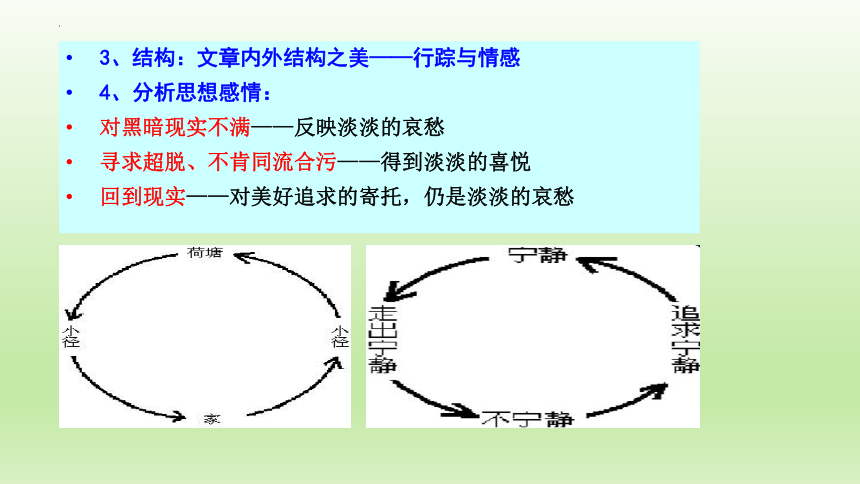 • 3、结构：文章内外结构之美——行踪与情感
• 4、分析思想感情：
• 对黑暗现实不满——反映淡淡的哀愁
• 寻求超脱、不肯同流合污——得到淡淡的喜悦
• 回到现实——对美好追求的寄托，仍是淡淡的哀愁

荷塘
小径
小径
家

宁静
走出宁静
追求宁静
不宁静